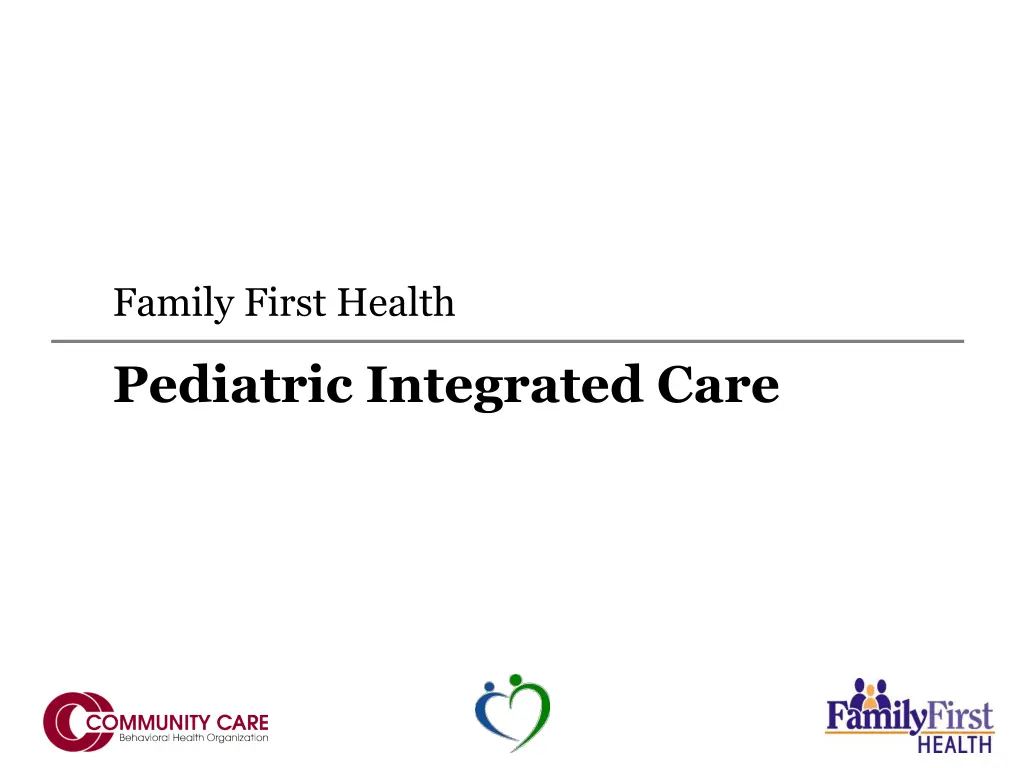 Family First Health

Pediatric Integrated Care

COMMUNITY CARE
Behavioral Health Organization

FamilyFirst
HEALTH